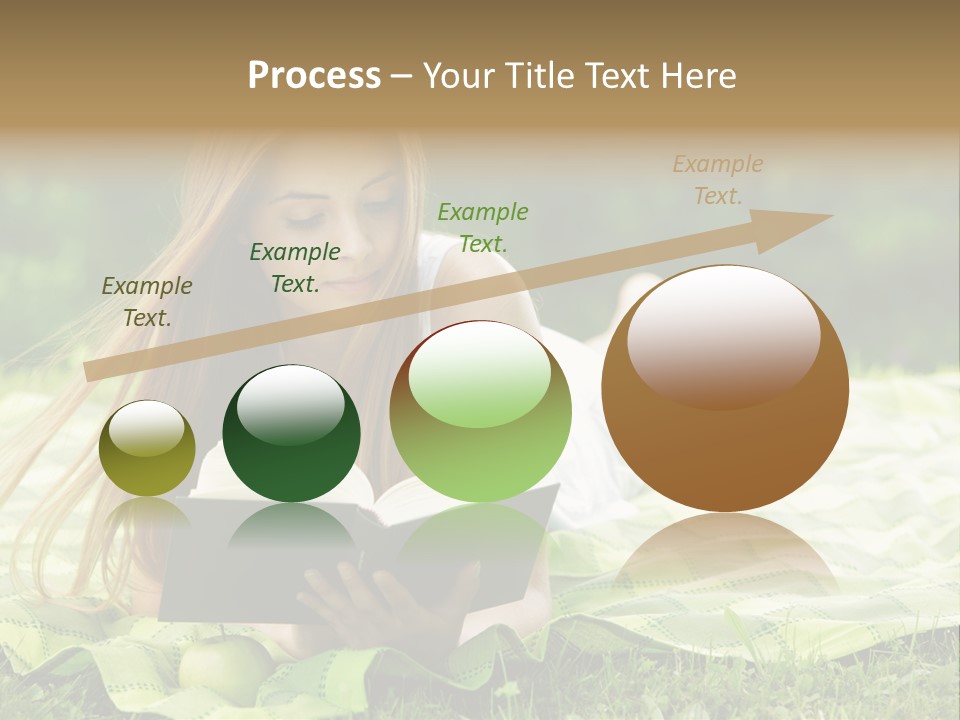 Process – Your Title Text Here

Example Text.

Example Text.

Example Text.

Example Text.